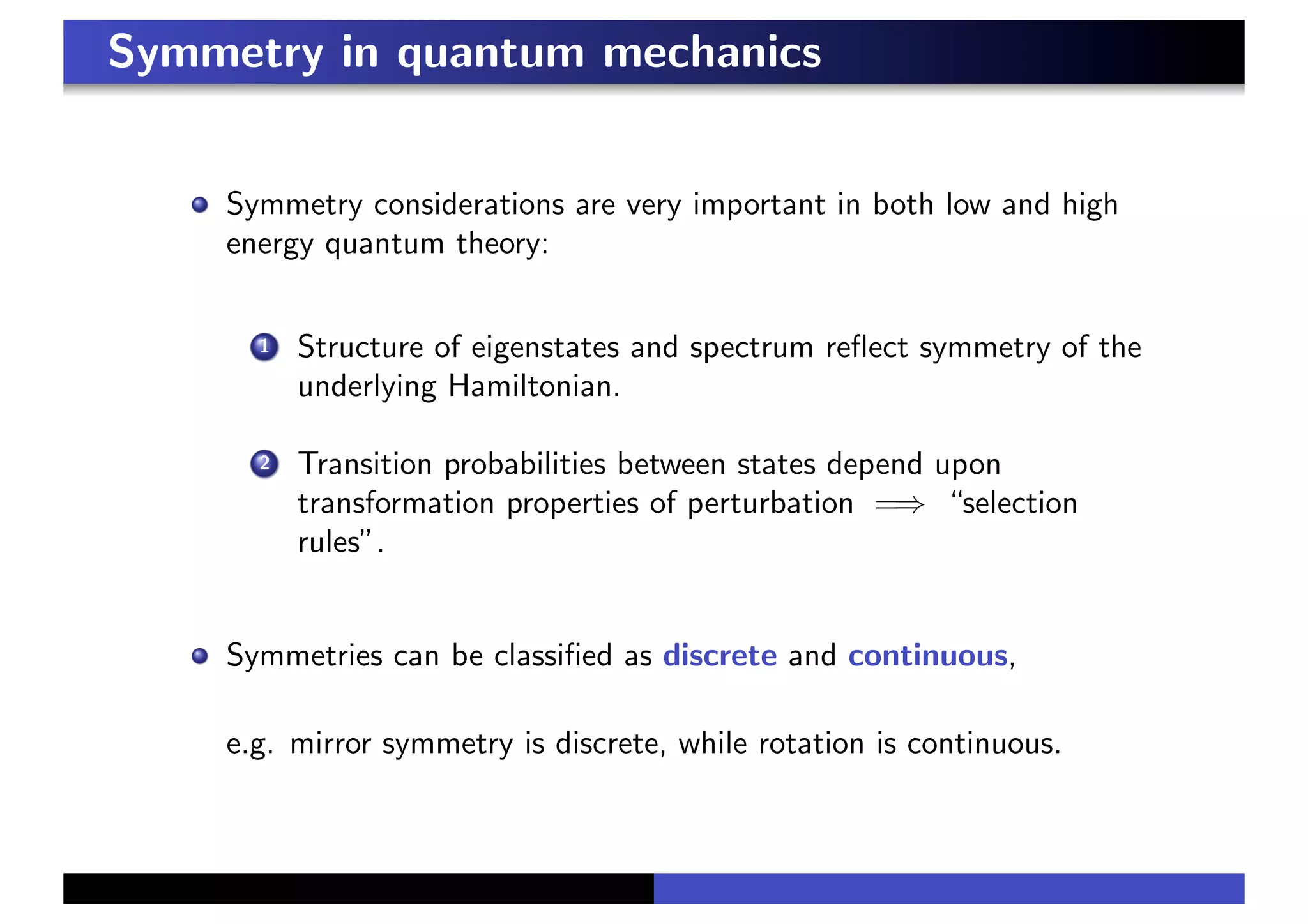 Symmetry in quantum mechanics

Symmetry considerations are very important in both low and high energy quantum theory:

1 Structure of eigenstates and spectrum reflect symmetry of the underlying Hamiltonian.

2 Transition probabilities between states depend upon transformation properties of perturbation $\Longrightarrow$ “selection rules”.

Symmetries can be classified as discrete and continuous,

e.g. mirror symmetry is discrete, while rotation is continuous.